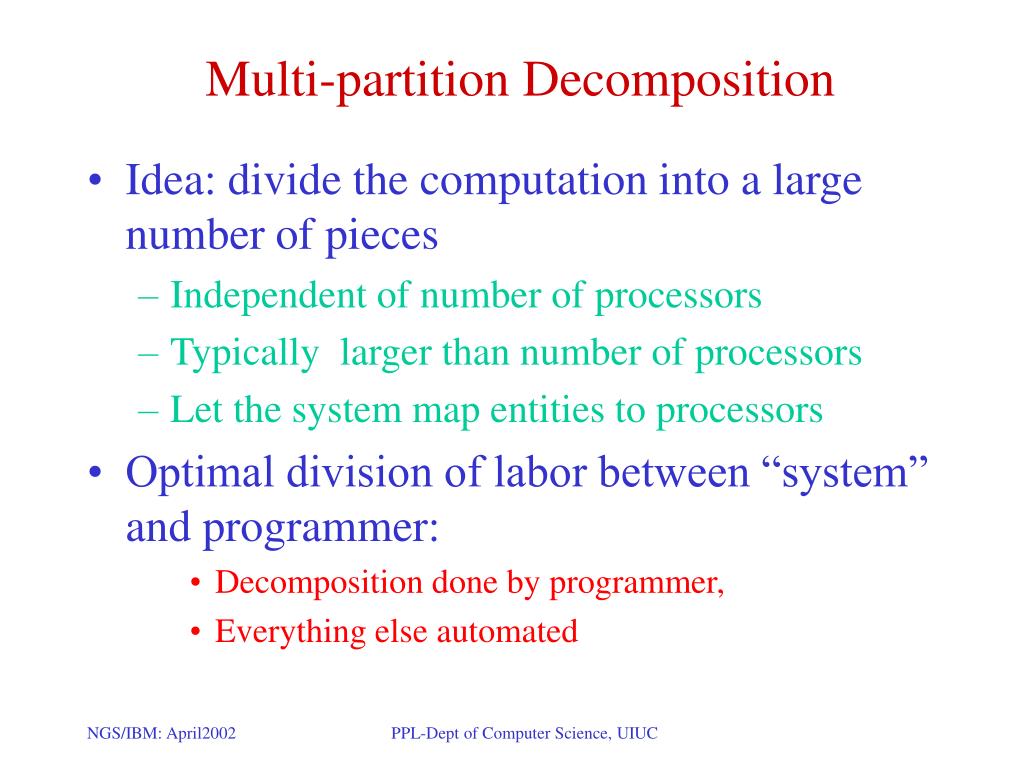 Multi-partition Decomposition

• Idea: divide the computation into a large number of pieces
– Independent of number of processors
– Typically  larger than number of processors
– Let the system map entities to processors

• Optimal division of labor between “system” and programmer:
• Decomposition done by programmer,
• Everything else automated

NGS/IBM: April2002

PPL-Dept of Computer Science, UIUC